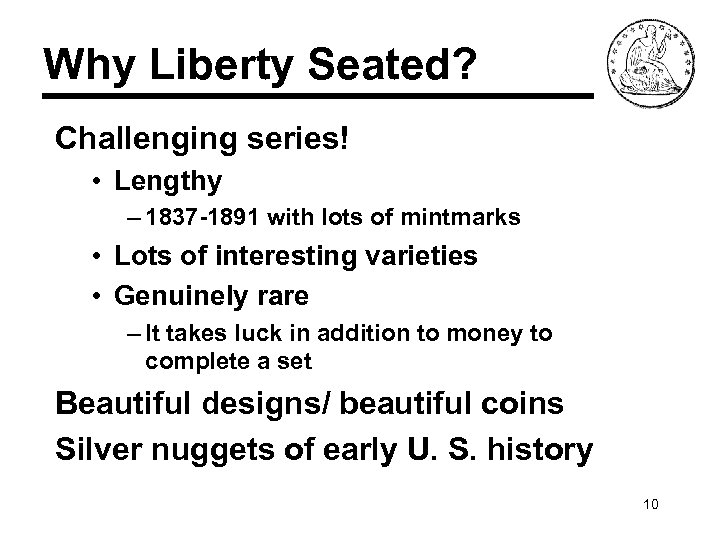 Why Liberty Seated?

Challenging series!

• Lengthy

– 1837-1891 with lots of mintmarks

• Lots of interesting varieties

• Genuinely rare

– It takes luck in addition to money to complete a set

Beautiful designs/ beautiful coins

Silver nuggets of early U. S. history

10